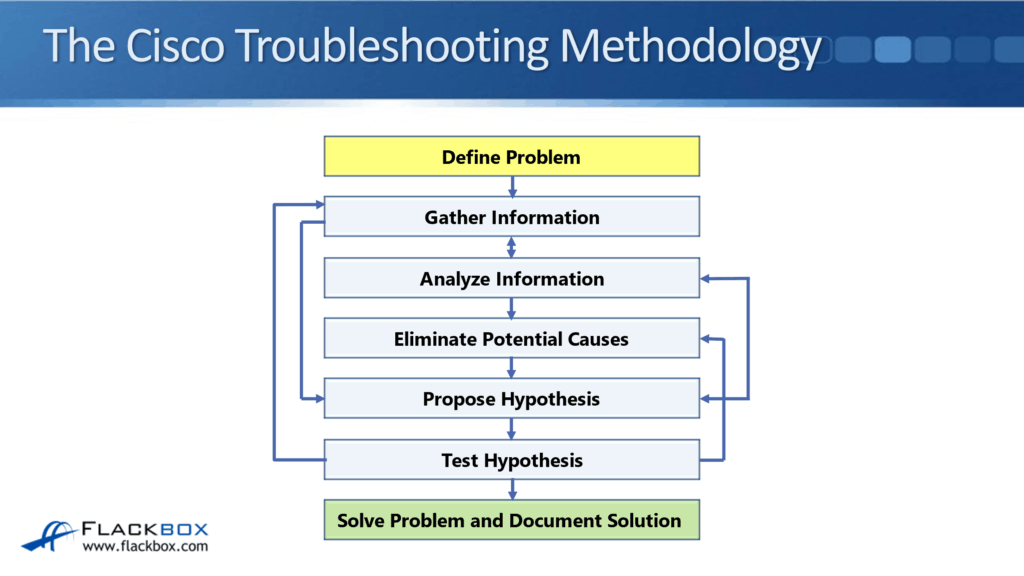 The Cisco Troubleshooting Methodology

Define Problem

Gather Information

Analyze Information

Eliminate Potential Causes

Propose Hypothesis

Test Hypothesis

Solve Problem and Document Solution

FLACKBOX
www.flackbox.com